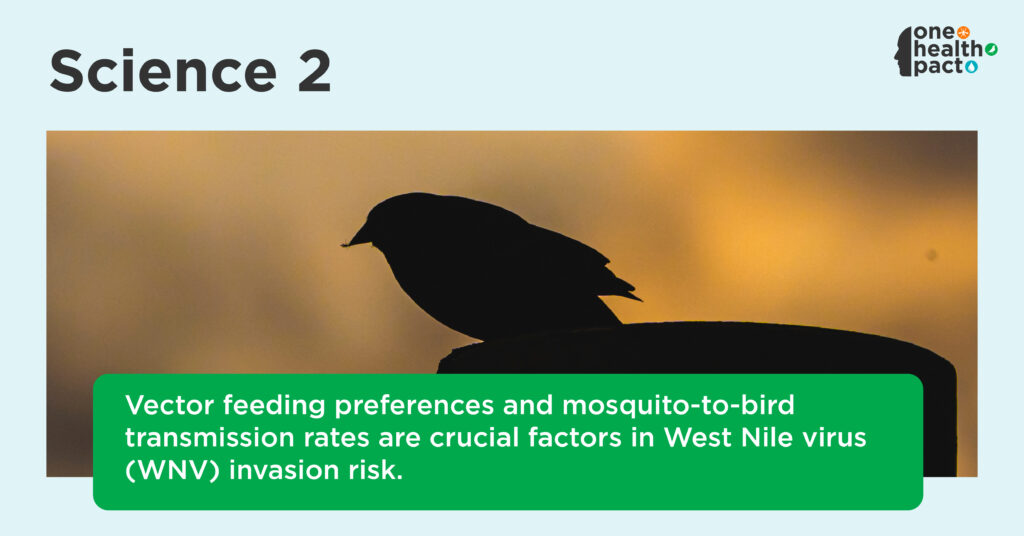 Science 2

one health pact

Vector feeding preferences and mosquito-to-bird transmission rates are crucial factors in West Nile virus (WNV) invasion risk.